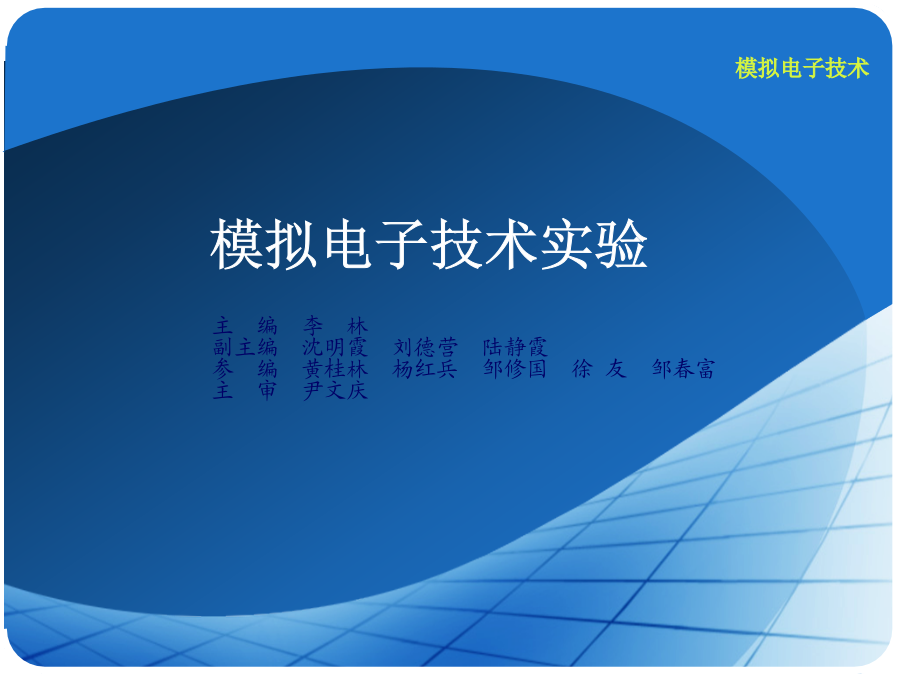 模拟电子技术

模拟电子技术实验

主　编　李　林
副主编　沈明霞　刘德营　陆静霞
参　编　黄桂林　杨红兵　邹修国　徐　友　邹春富
主　审　尹文庆